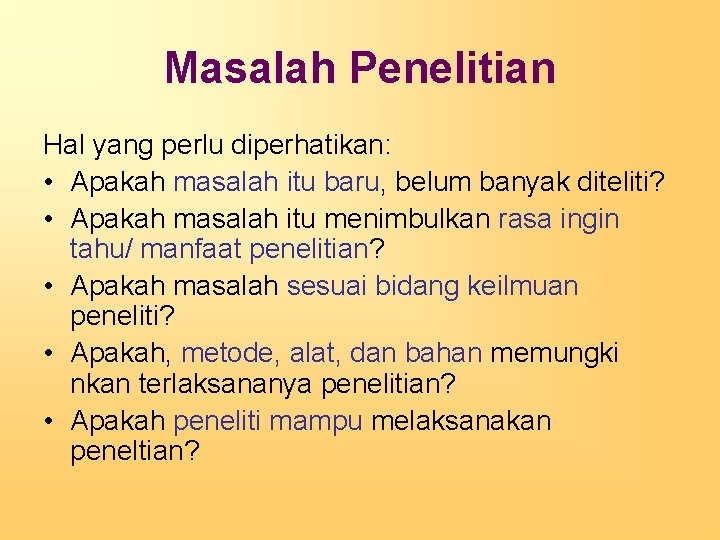 Masalah Penelitian

Hal yang perlu diperhatikan:
• Apakah masalah itu baru, belum banyak diteliti?
• Apakah masalah itu menimbulkan rasa ingin tahu/ manfaat penelitian?
• Apakah masalah sesuai bidang keilmuan peneliti?
• Apakah, metode, alat, dan bahan memungki nkan terlaksananya penelitian?
• Apakah peneliti mampu melaksanakan peneltian?